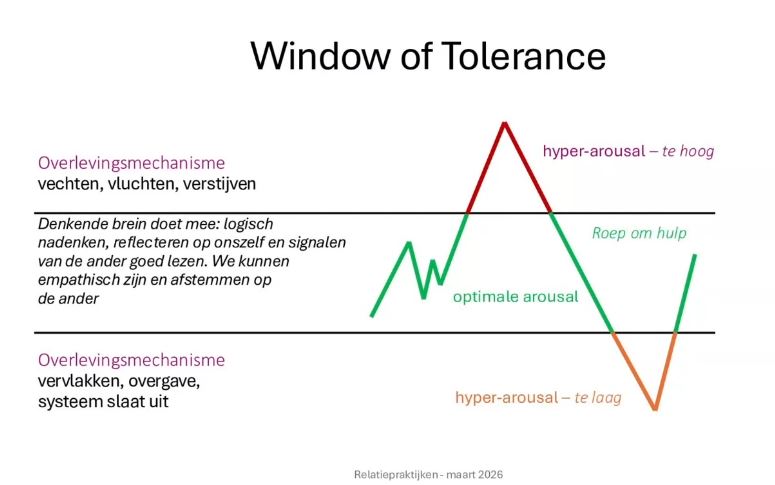 Window of Tolerance

Overlevingsmechanisme
vechten, vluchten, verstijven

hyper-arousal – te hoog

Denkende brein doet mee: logisch nadenken, reflecteren op onszelf en signalen van de ander goed lezen. We kunnen empathisch zijn en afstemmen op de ander

Roep om hulp

optimale arousal

Overlevingsmechanisme
vervlakken, overgave, systeem slaat uit

hyper-arousal – te laag

Relatiepraktijken - maart 2026